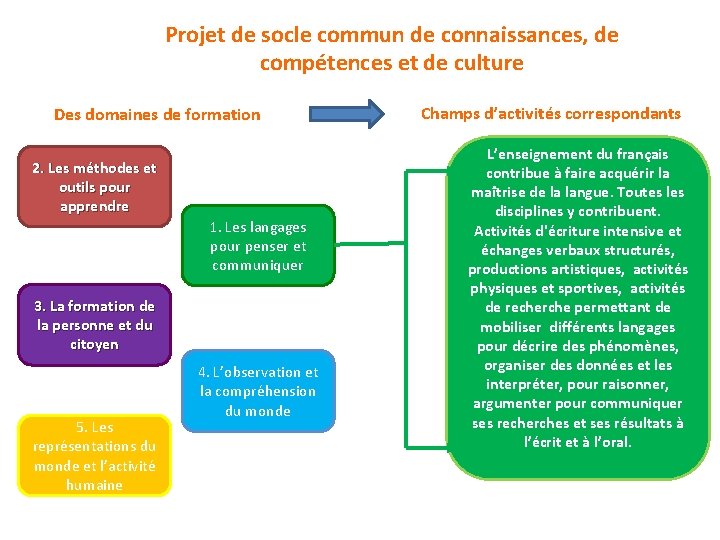 Projet de socle commun de connaissances, de compétences et de culture

Des domaines de formation

Champs d'activités correspondants

2. Les méthodes et outils pour apprendre

1. Les langages pour penser et communiquer

3. La formation de la personne et du citoyen

4. L'observation et la compréhension du monde

5. Les représentations du monde et l'activité humaine

L'enseignement du français contribue à faire acquérir la maîtrise de la langue. Toutes les disciplines y contribuent. Activités d'écriture intensive et échanges verbaux structurés, productions artistiques, activités physiques et sportives, activités de recherche permettant de mobiliser différents langages pour décrire des phénomènes, organiser des données et les interpréter, pour raisonner, argumenter pour communiquer ses recherches et ses résultats à l'écrit et à l'oral.